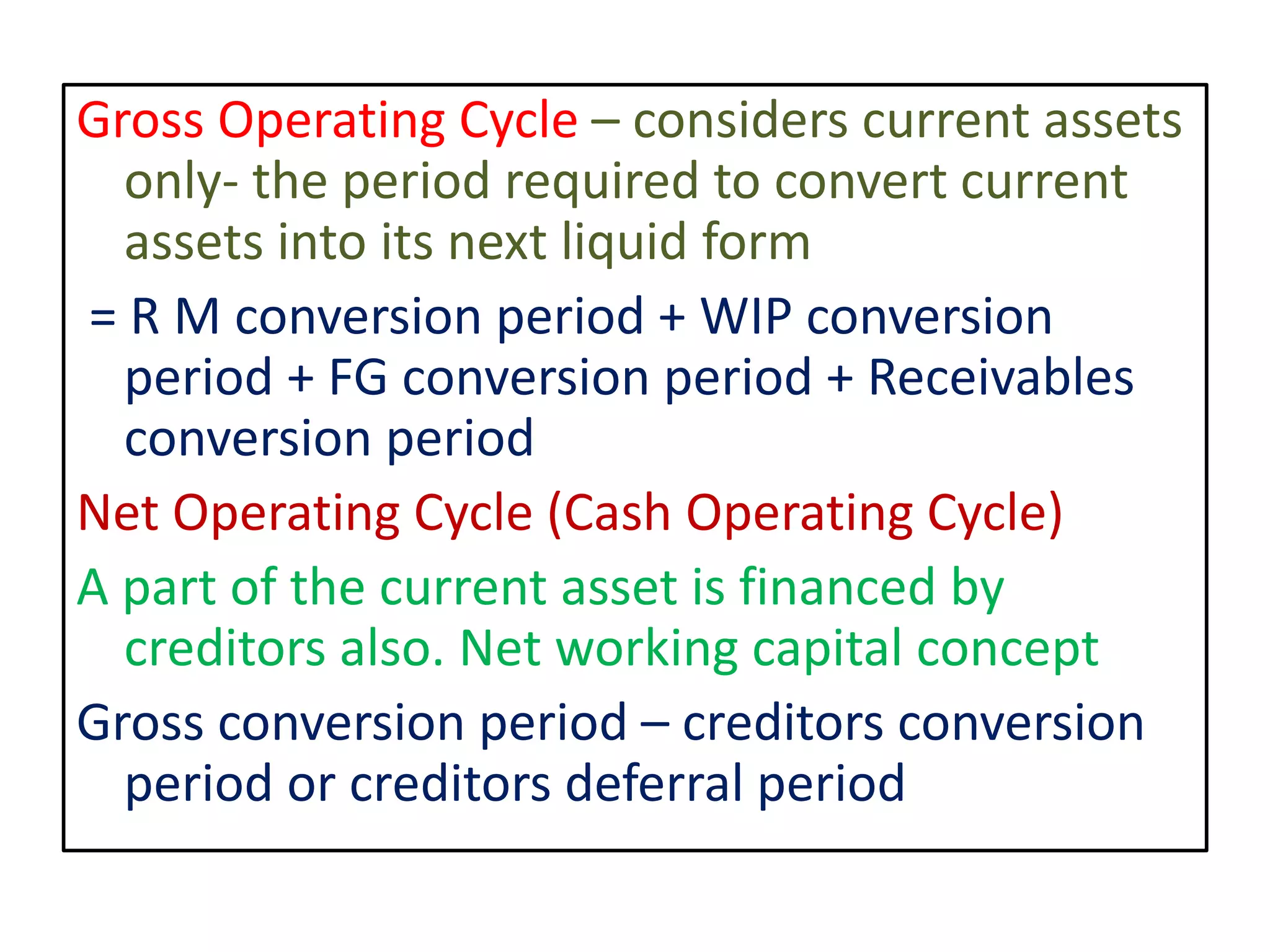 Gross Operating Cycle – considers current assets only- the period required to convert current assets into its next liquid form

= R M conversion period + WIP conversion period + FG conversion period + Receivables conversion period

Net Operating Cycle (Cash Operating Cycle)

A part of the current asset is financed by creditors also. Net working capital concept

Gross conversion period – creditors conversion period or creditors deferral period